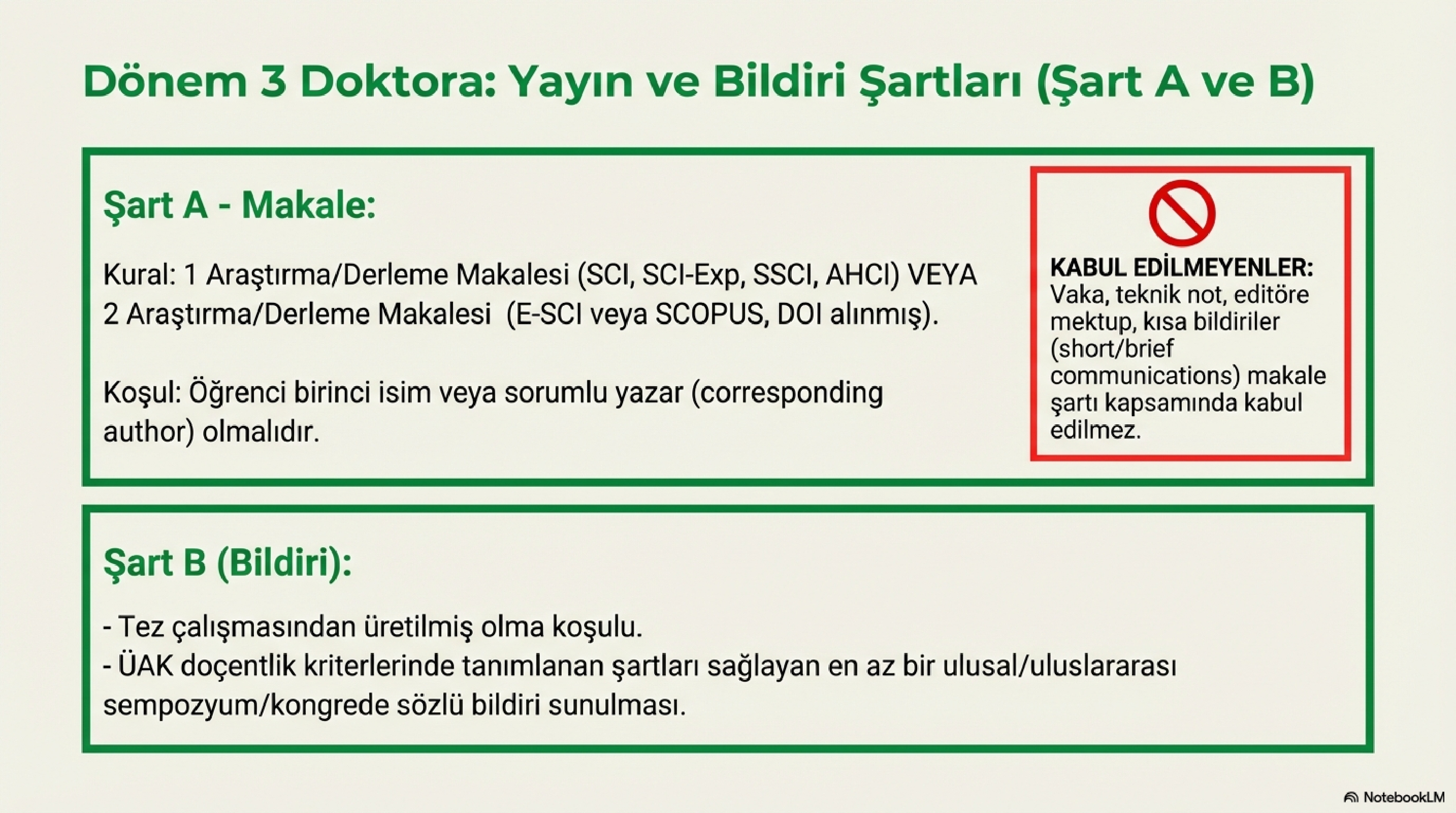 Dönem 3 Doktora: Yayın ve Bildiri Şartları (Şart A ve B)

Şart A - Makale:

Kural: 1 Araştırma/Derleme Makalesi (SCI, SCI-Exp, SSCI, AHCI) VEYA 2 Araştırma/Derleme Makalesi (E-SCI veya SCOPUS, DOI alınmış).

Koşul: Öğrenci birinci isim veya sorumlu yazar (corresponding author) olmalıdır.

KABUL EDİLMEYENLER: Vaka, teknik not, editöre mektup, kısa bildiriler (short/brief communications) makale şartı kapsamında kabul edilmez.

Şart B (Bildiri):

- Tez çalışmasından üretilmiş olma koşulu.
- ÜAK doçentlik kriterlerinde tanımlanan şartları sağlayan en az bir ulusal/uluslararası sempozyum/kongrede sözlü bildiri sunulması.

NotebookLM